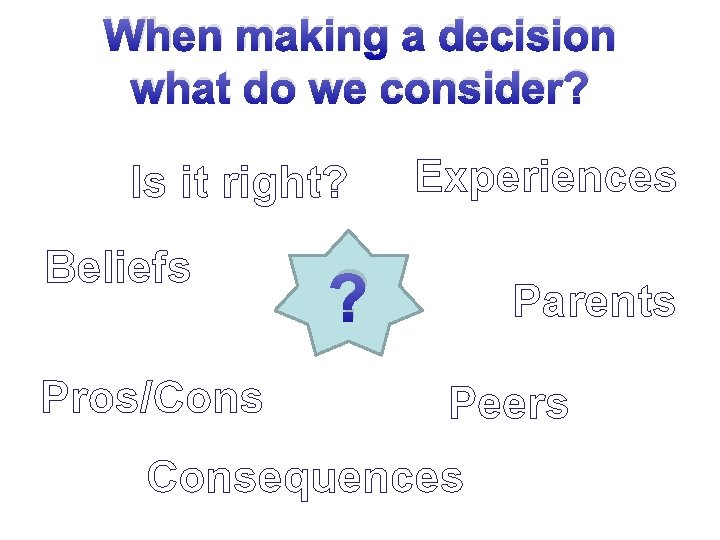 When making a decision what do we consider?

Is it right?

Experiences

Beliefs

?

Parents

Pros/Cons

Peers

Consequences